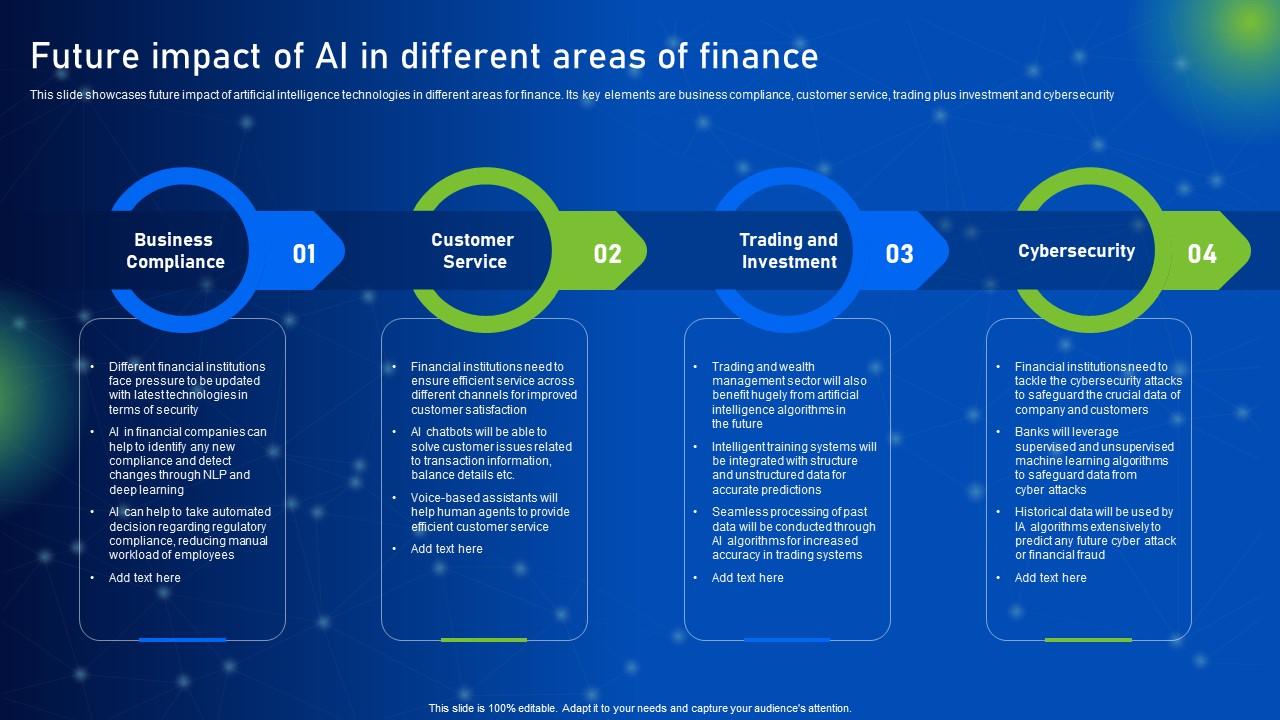 Future impact of AI in different areas of finance

This slide showcases future impact of artificial intelligence technologies in different areas for finance. Its key elements are business compliance, customer service, trading plus investment and cybersecurity

Business Compliance 01

- Different financial institutions face pressure to be updated with latest technologies in terms of security
- AI in financial companies can help to identify any new compliance and detect changes through NLP and deep learning
- AI can help to take automated decision regarding regulatory compliance, reducing manual workload of employees
- Add text here

Customer Service 02

- Financial institutions need to ensure efficient service across different channels for improved customer satisfaction
- AI chatbots will be able to solve customer issues related to transaction information, balance details etc.
- Voice-based assistants will help human agents to provide efficient customer service
- Add text here

Trading and Investment 03

- Trading and wealth management sector will also benefit hugely from artificial intelligence algorithms in the future
- Intelligent training systems will be integrated with structure and unstructured data for accurate predictions
- Seamless processing of past data will be conducted through AI algorithms for increased accuracy in trading systems
- Add text here

Cybersecurity 04

- Financial institutions need to tackle the cybersecurity attacks to safeguard the crucial data of company and customers
- Banks will leverage supervised and unsupervised machine learning algorithms to safeguard data from cyber attacks
- Historical data will be used by IA algorithms extensively to predict any future cyber attack or financial fraud
- Add text here

This slide is 100% editable. Adapt it to your needs and capture your audience's attention.